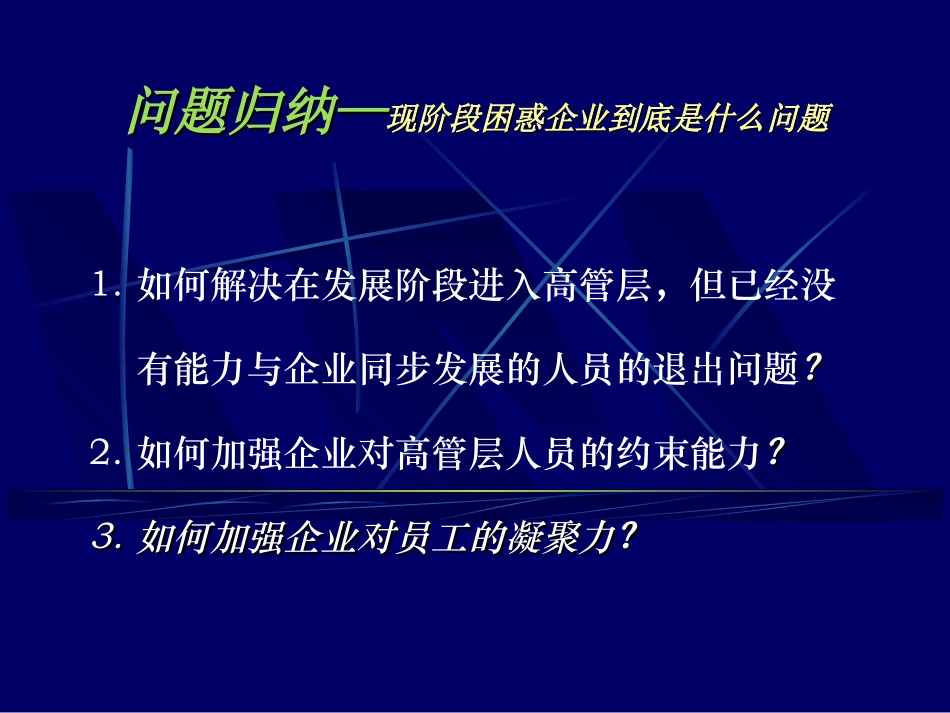 问题归纳—现阶段困惑企业到底是什么问题

1. 如何解决在发展阶段进入高管层，但已经没有能力与企业同步发展的人员的退出问题？

2. 如何加强企业对高管层人员的约束能力？

3. 如何加强企业对员工的凝聚力？